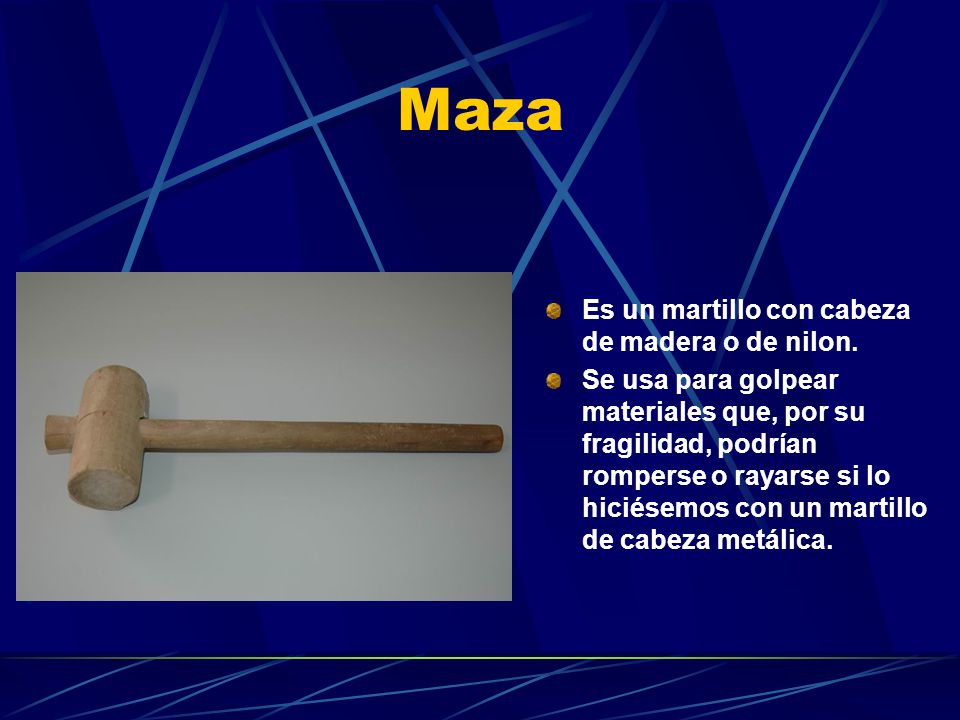 Maza

Es un martillo con cabeza de madera o de nilon.

Se usa para golpear materiales que, por su fragilidad, podrían romperse o rayarse si lo hiciésemos con un martillo de cabeza metálica.